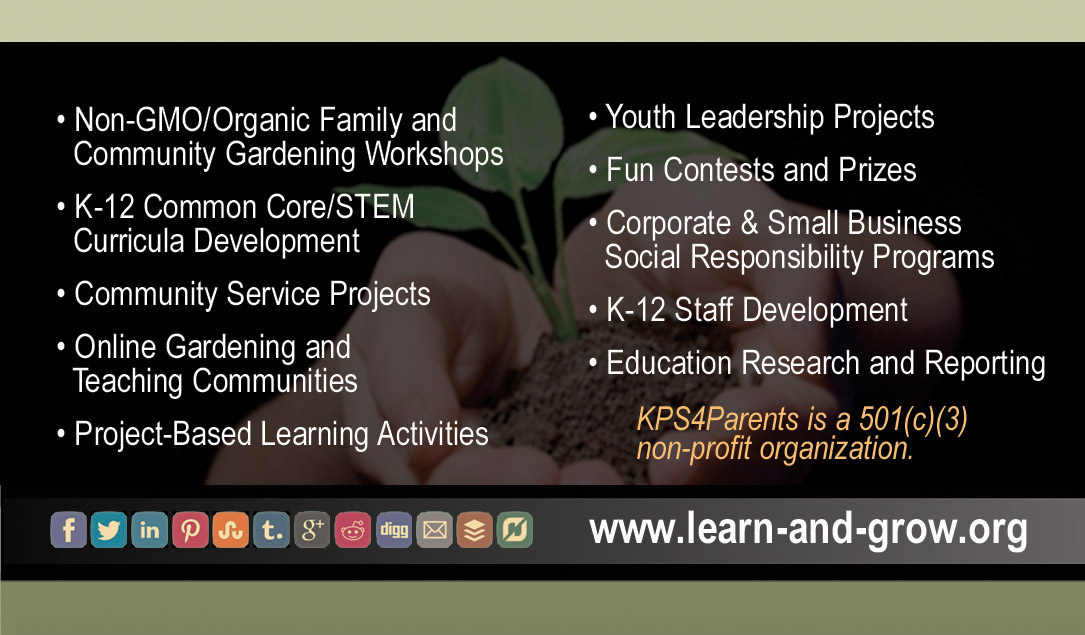 • Non-GMO/Organic Family and Community Gardening Workshops

• K-12 Common Core/STEM Curricula Development

• Community Service Projects

• Online Gardening and Teaching Communities

• Project-Based Learning Activities

• Youth Leadership Projects

• Fun Contests and Prizes

• Corporate & Small Business Social Responsibility Programs

• K-12 Staff Development

• Education Research and Reporting

KPS4Parents is a 501(c)(3) non-profit organization.

f in t. g+ digg

www.learn-and-grow.org